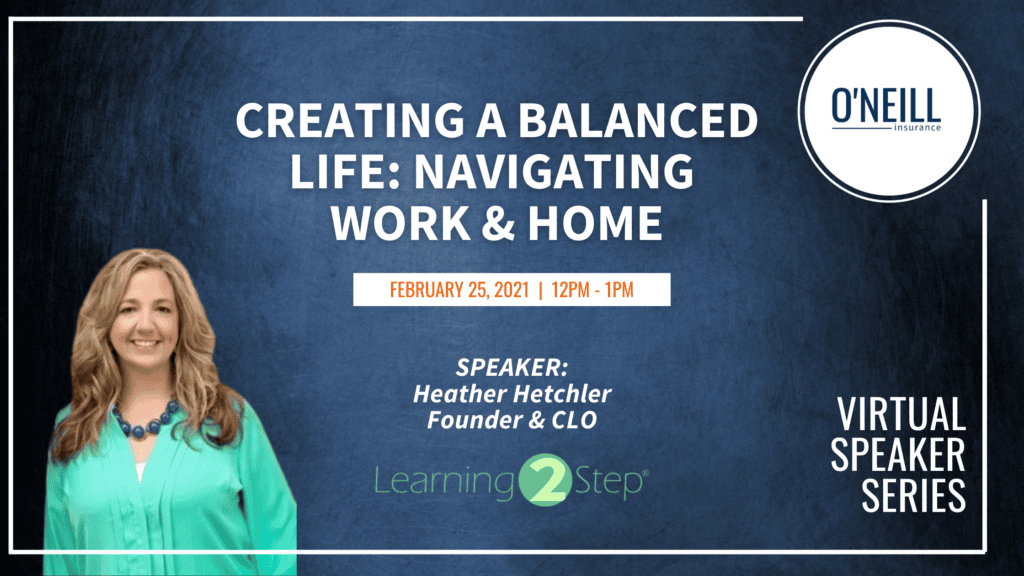 O'NEILL
insurance

CREATING A BALANCED LIFE: NAVIGATING WORK & HOME

FEBRUARY 25, 2021 | 12PM - 1PM

SPEAKER:
Heather Hetchler
Founder & CLO

Learning 2 Step®

VIRTUAL SPEAKER SERIES